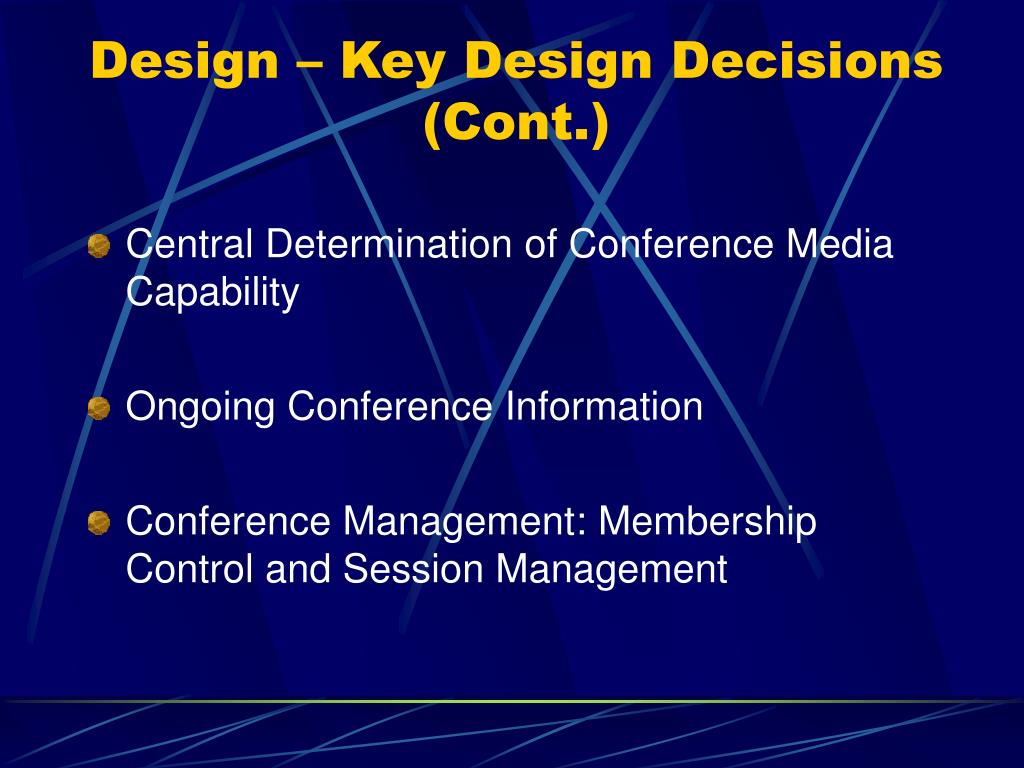 Design – Key Design Decisions (Cont.)

Central Determination of Conference Media Capability

Ongoing Conference Information

Conference Management: Membership Control and Session Management